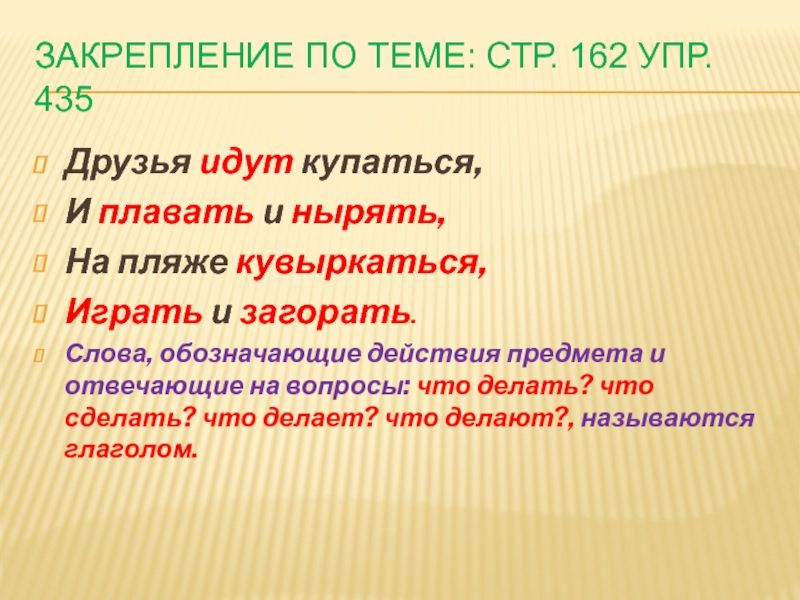 ЗАКРЕПЛЕНИЕ ПО ТЕМЕ: СТР. 162 УПР. 435

Друзья идут купаться,

И плавать и нырять,

На пляже кувыркаться,

Играть и загорать.

Слова, обозначающие действия предмета и отвечающие на вопросы: что делать? что сделать? что делает? что делают?, называются глаголом.